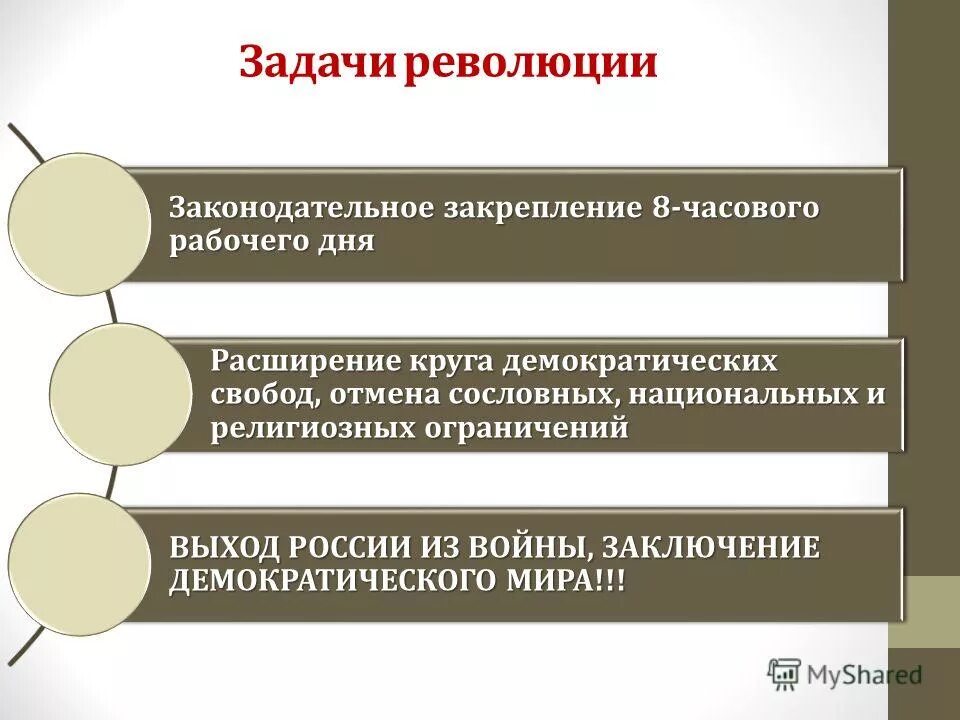 Задачи революции

Законодательное закрепление 8-часового рабочего дня

Расширение круга демократических свобод, отмена сословных, национальных и религиозных ограничений

ВЫХОД РОССИИ ИЗ ВОЙНЫ, ЗАКЛЮЧЕНИЕ ДЕМОКРАТИЧЕСКОГО МИРА!!!

MyShared